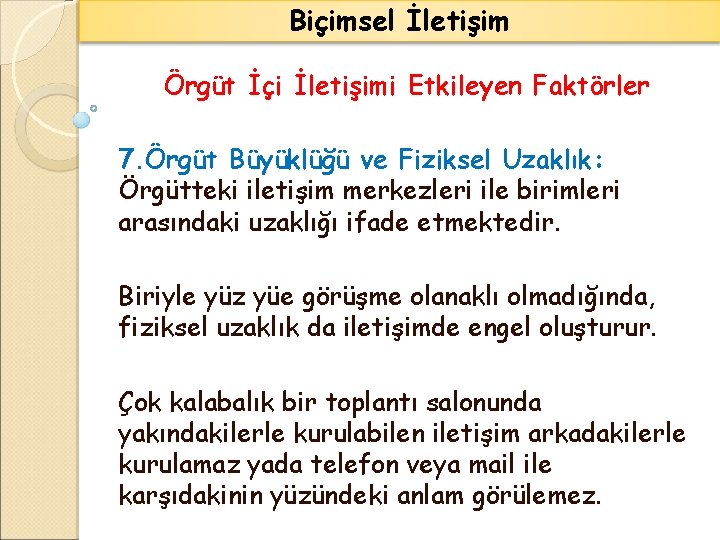 Biçimsel İletişim

Örgüt İçi İletişimi Etkileyen Faktörler

7.Örgüt Büyüklüğü ve Fiziksel Uzaklık: Örgütteki iletişim merkezleri ile birimleri arasındaki uzaklığı ifade etmektedir.

Biriyle yüz yüe görüşme olanaklı olmadığında, fiziksel uzaklık da iletişimde engel oluşturur.

Çok kalabalık bir toplantı salonunda yakındakilerle kurulabilen iletişim arkadakilerle kurulamaz yada telefon veya mail ile karşıdakinin yüzündeki anlam görülemez.